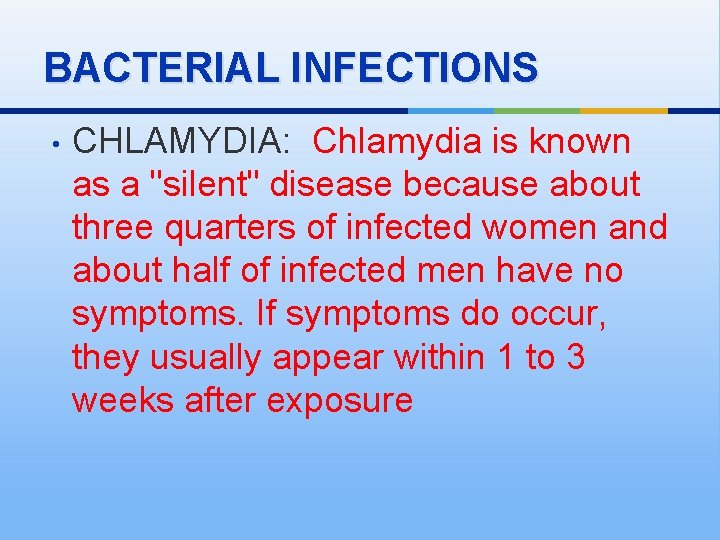 BACTERIAL INFECTIONS

• CHLAMYDIA: Chlamydia is known as a "silent" disease because about three quarters of infected women and about half of infected men have no symptoms. If symptoms do occur, they usually appear within 1 to 3 weeks after exposure